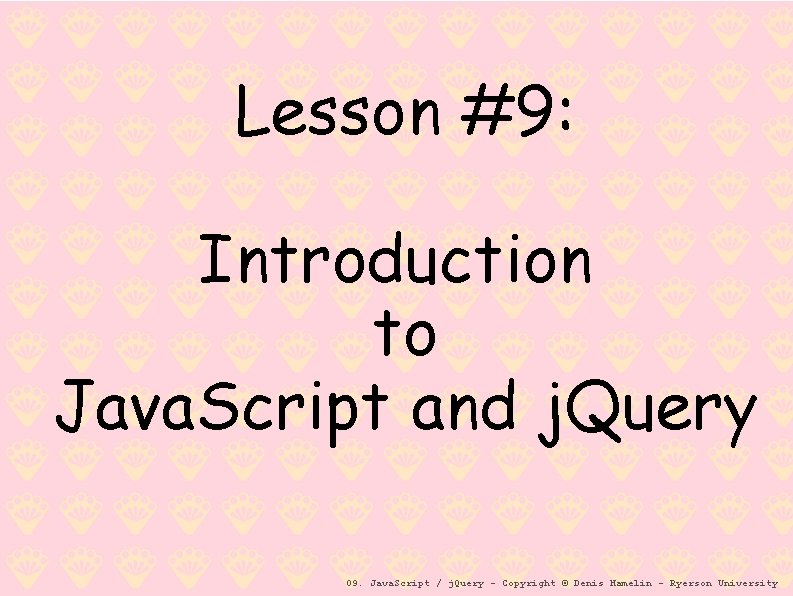 Lesson #9:

Introduction to JavaScript and jQuery

09. JavaScript / jQuery - Copyright © Denis Hamelin - Ryerson University